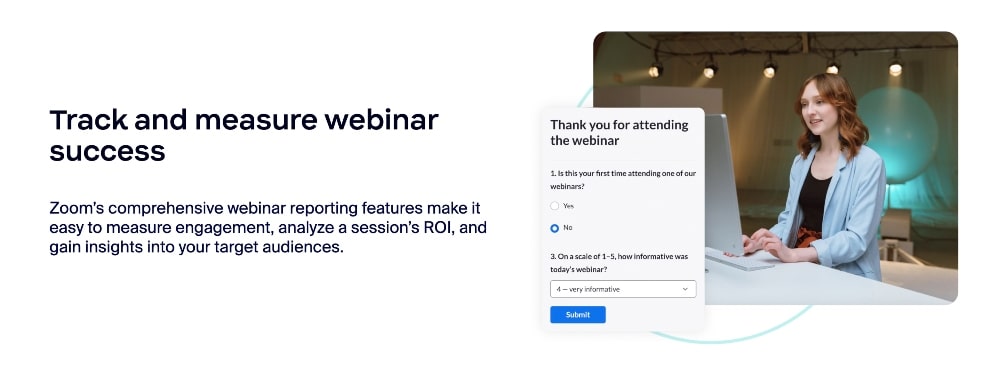 Track and measure webinar success

Zoom's comprehensive webinar reporting features make it easy to measure engagement, analyze a session's ROI, and gain insights into your target audiences.

Thank you for attending the webinar

1. Is this your first time attending one of our webinars?

Yes

No

3. On a scale of 1–5, how informative was today's webinar?

4 — very informative

Submit